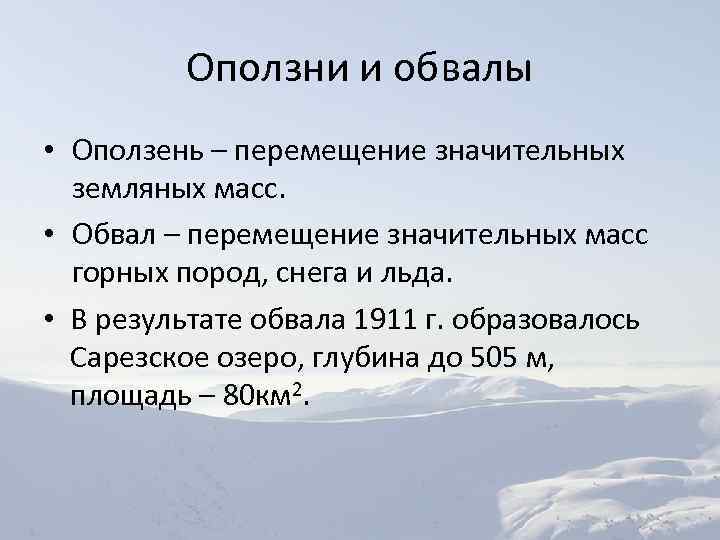 Оползни и обвалы

• Оползень – перемещение значительных земляных масс.

• Обвал – перемещение значительных масс горных пород, снега и льда.

• В результате обвала 1911 г. образовалось Сарезское озеро, глубина до 505 м, площадь – 80км$^2$.